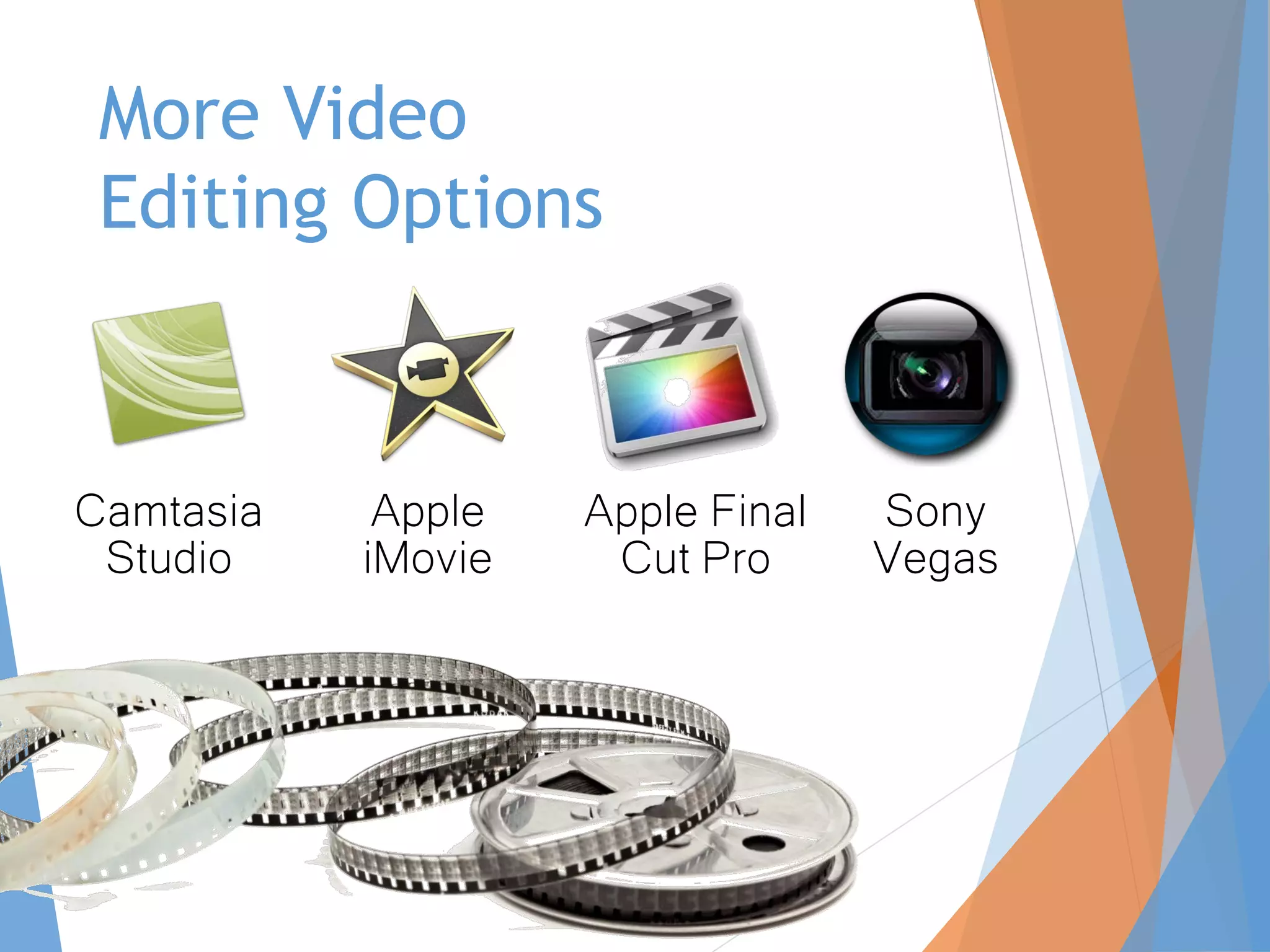 More Video Editing Options

Camtasia Studio

Apple iMovie

Apple Final Cut Pro

Sony Vegas